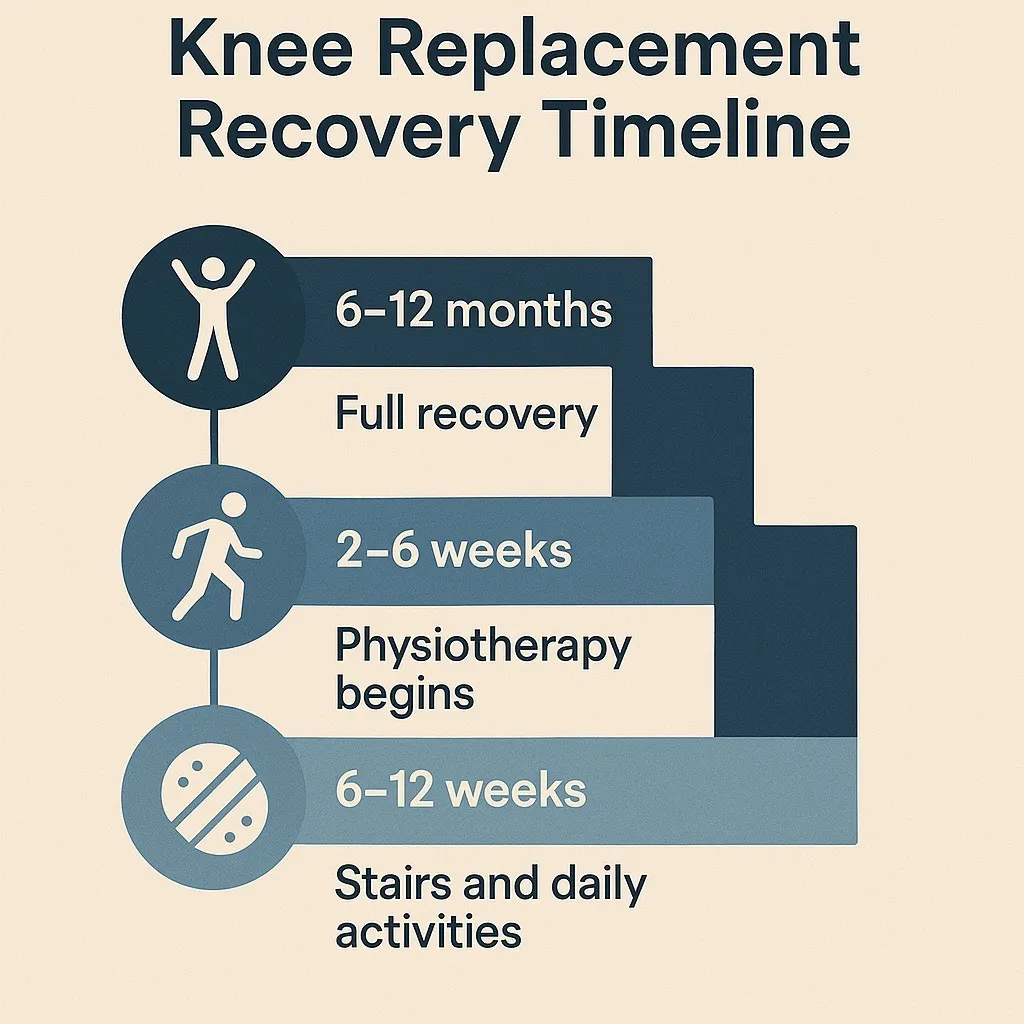 Knee Replacement Recovery Timeline

6–12 months

Full recovery

2–6 weeks

Physiotherapy begins

6–12 weeks

Stairs and daily activities